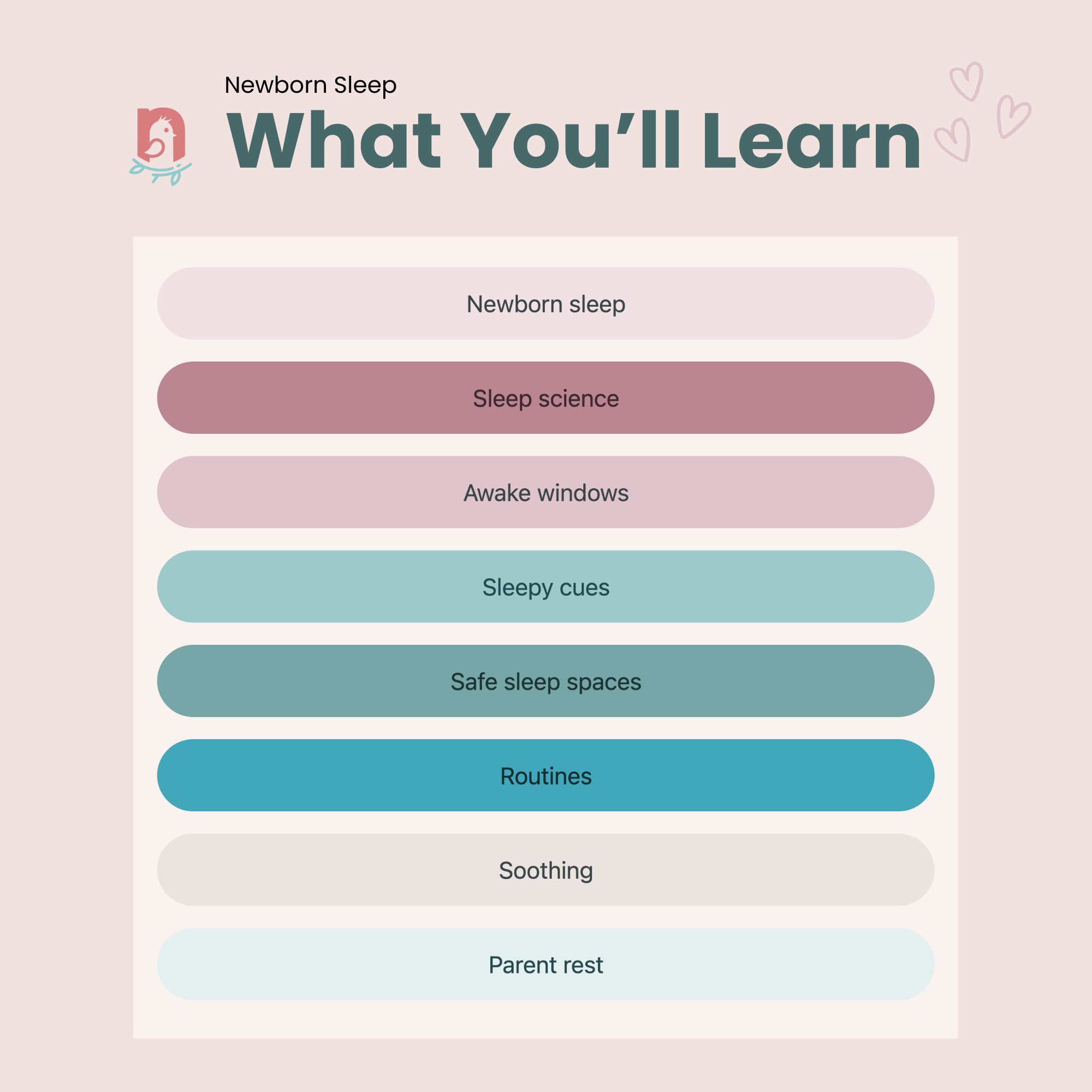 Newborn Sleep

What You’ll Learn

Newborn sleep

Sleep science

Awake windows

Sleepy cues

Safe sleep spaces

Routines

Soothing

Parent rest